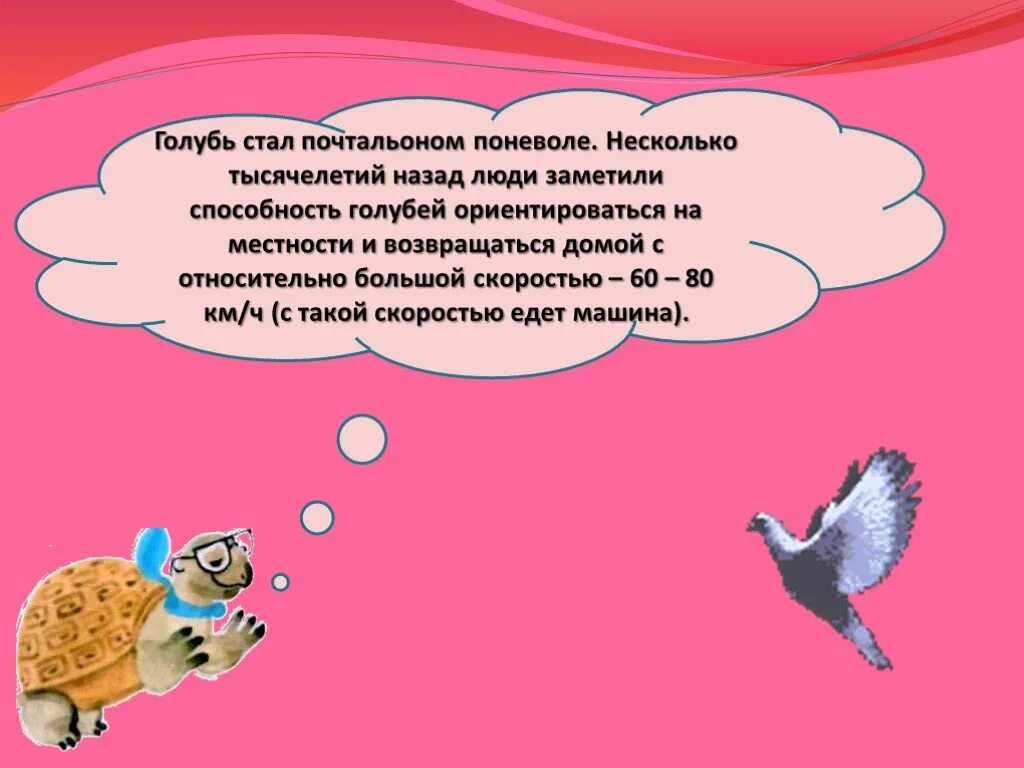 Голубь стал почтальоном поневоле. Несколько тысячелетий назад люди заметили способность голубей ориентироваться на местности и возвращаться домой с относительно большой скоростью – 60 – 80 км/ч (с такой скоростью едет машина).